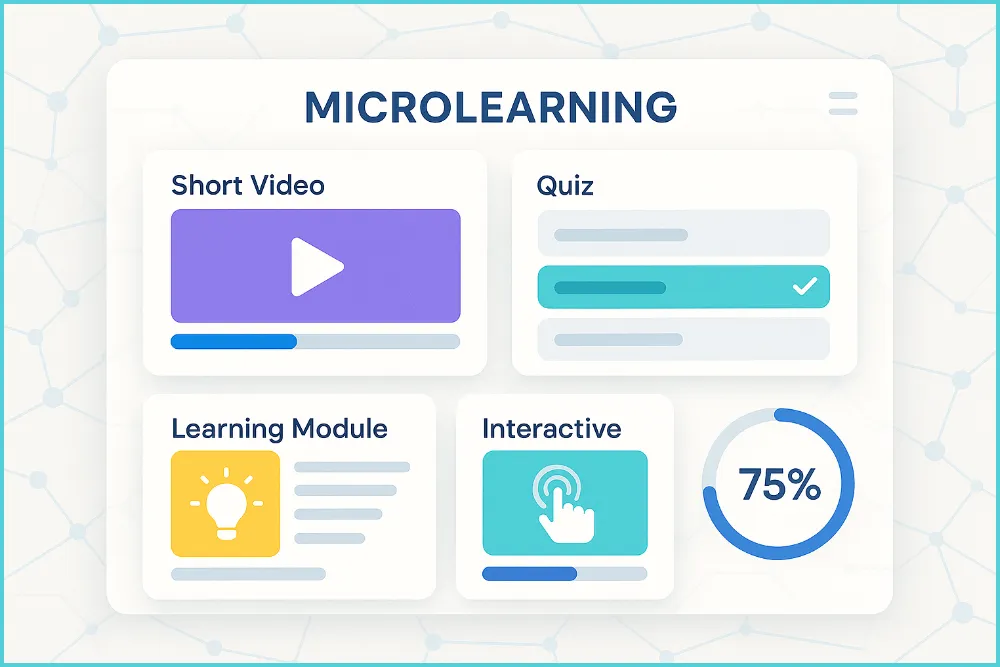 MICROLEARNING

Short Video

Quiz

Learning Module

Interactive

75%